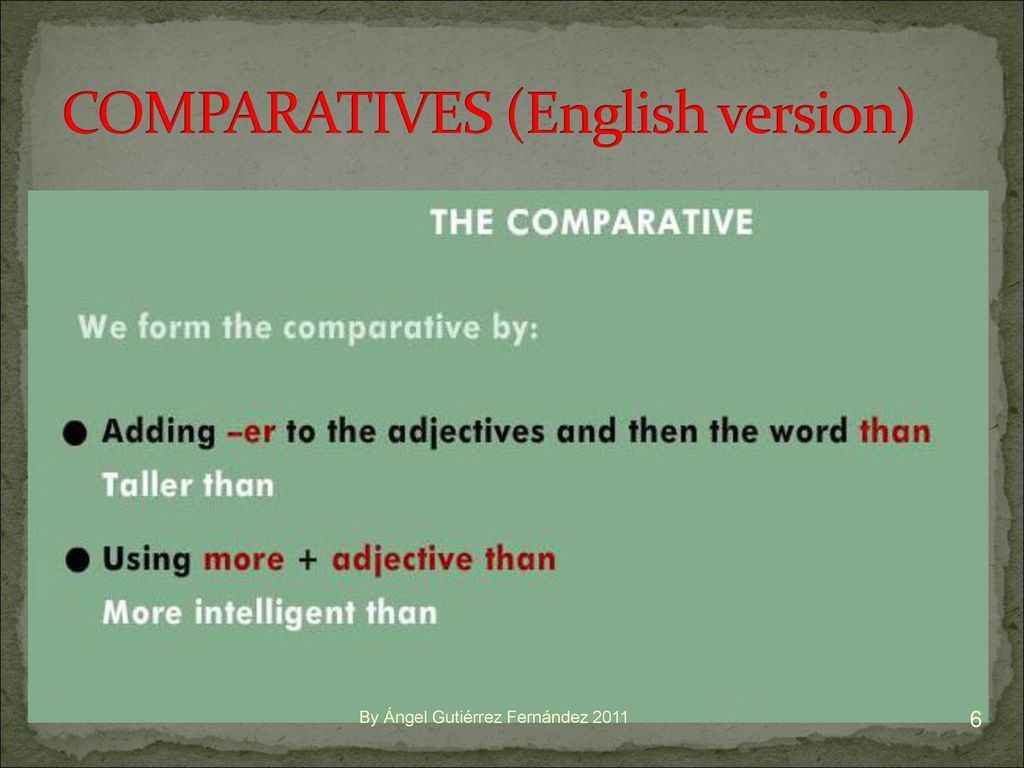 COMPARATIVES (English version)

THE COMPARATIVE

We form the comparative by:

● Adding –er to the adjectives and then the word than
Taller than

● Using more + adjective than
More intelligent than

By Ángel Gutiérrez Fernández 2011

6